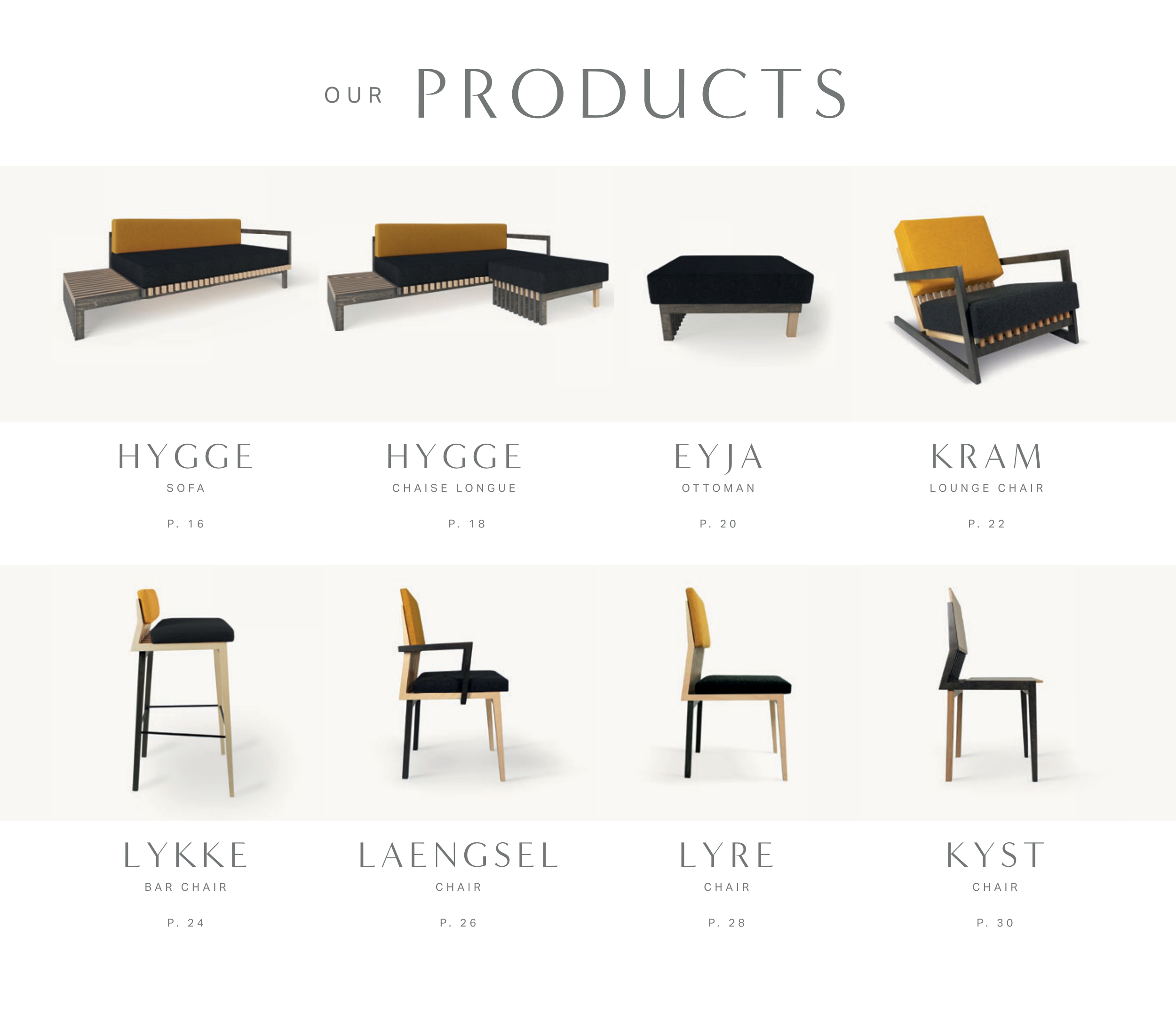 OUR PRODUCTS

HYGGE
SOFA
P. 16

HYGGE
CHAISE LONGUE
P. 18

EYJA
OTTOMAN
P. 20

KRAM
LOUNGE CHAIR
P. 22

LYKKE
BAR CHAIR
P. 24

LAENGSEL
CHAIR
P. 26

LYRE
CHAIR
P. 28

KYST
CHAIR
P. 30